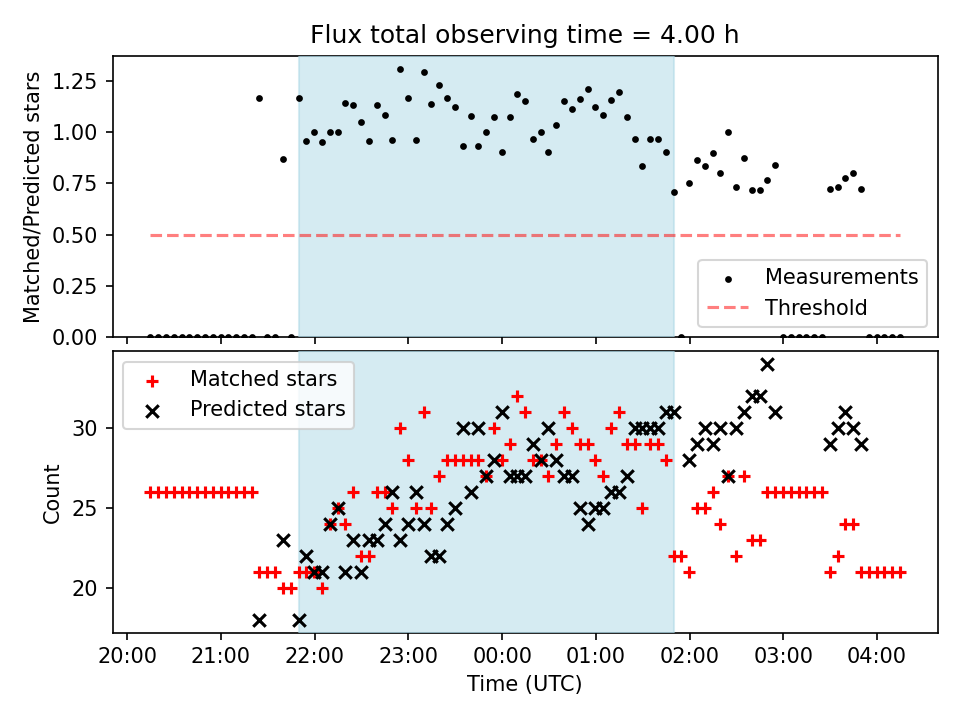 Flux total observing time = 4.00 h

Matched/Predicted stars

1.25
1.00
0.75
0.50
0.25
0.00

Measurements
Threshold

Matched stars
Predicted stars

Count

30
25
20

20:00 21:00 22:00 23:00 00:00 01:00 02:00 03:00 04:00

Time (UTC)